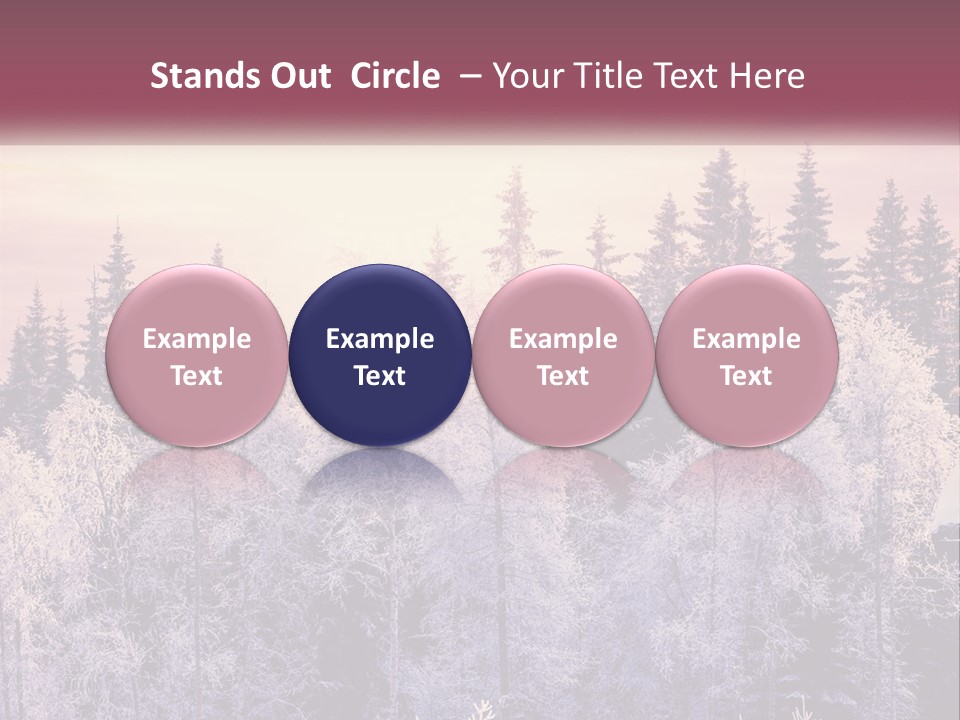 Stands Out Circle – Your Title Text Here

Example Text

Example Text

Example Text

Example Text